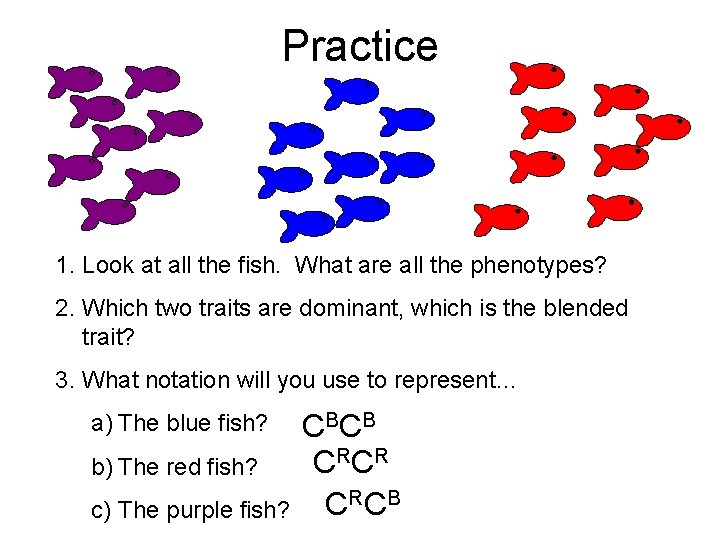 Practice

1. Look at all the fish. What are all the phenotypes?

2. Which two traits are dominant, which is the blended trait?

3. What notation will you use to represent…

a) The blue fish? $C^BC^B$

b) The red fish? $C^RC^R$

c) The purple fish? $C^RC^B$